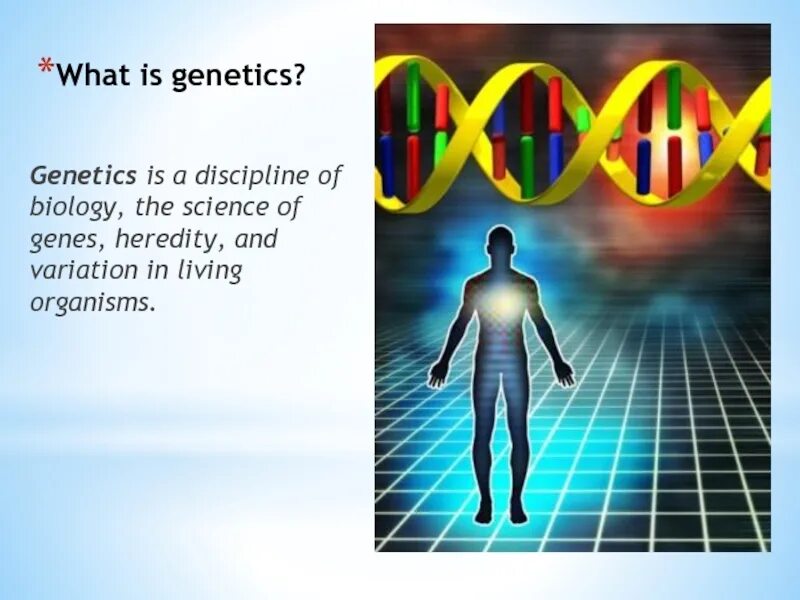 *What is genetics?

Genetics is a discipline of biology, the science of genes, heredity, and variation in living organisms.